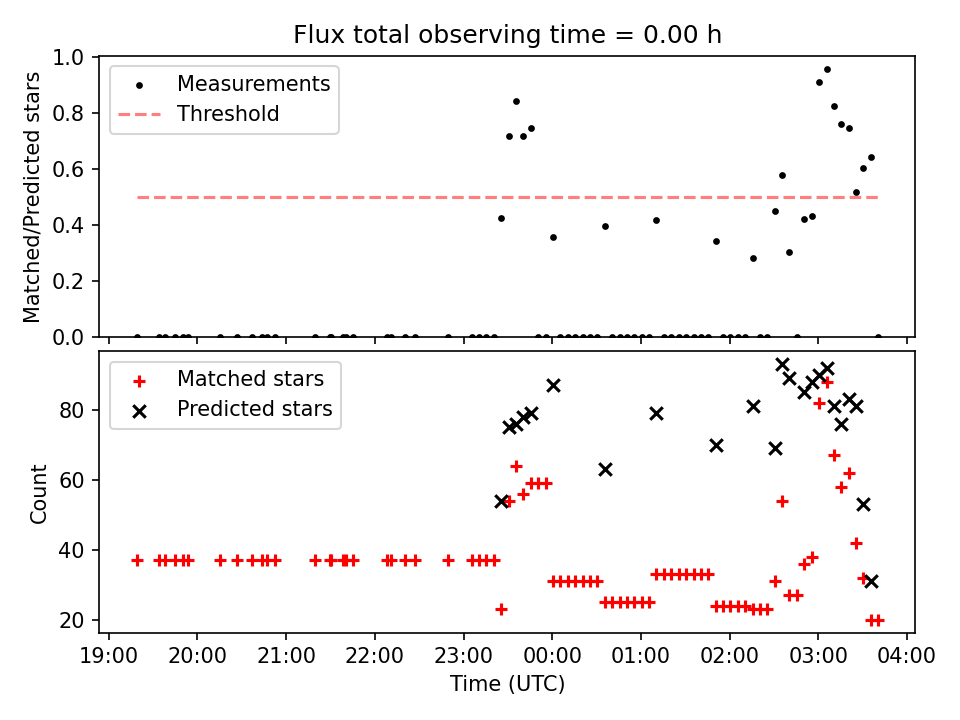 Flux total observing time = 0.00 h

Measurements
Threshold

Matched/Predicted stars

1.0
0.8
0.6
0.4
0.2
0.0

Matched stars
Predicted stars

Count

80
60
40
20

19:00 20:00 21:00 22:00 23:00 00:00 01:00 02:00 03:00 04:00

Time (UTC)